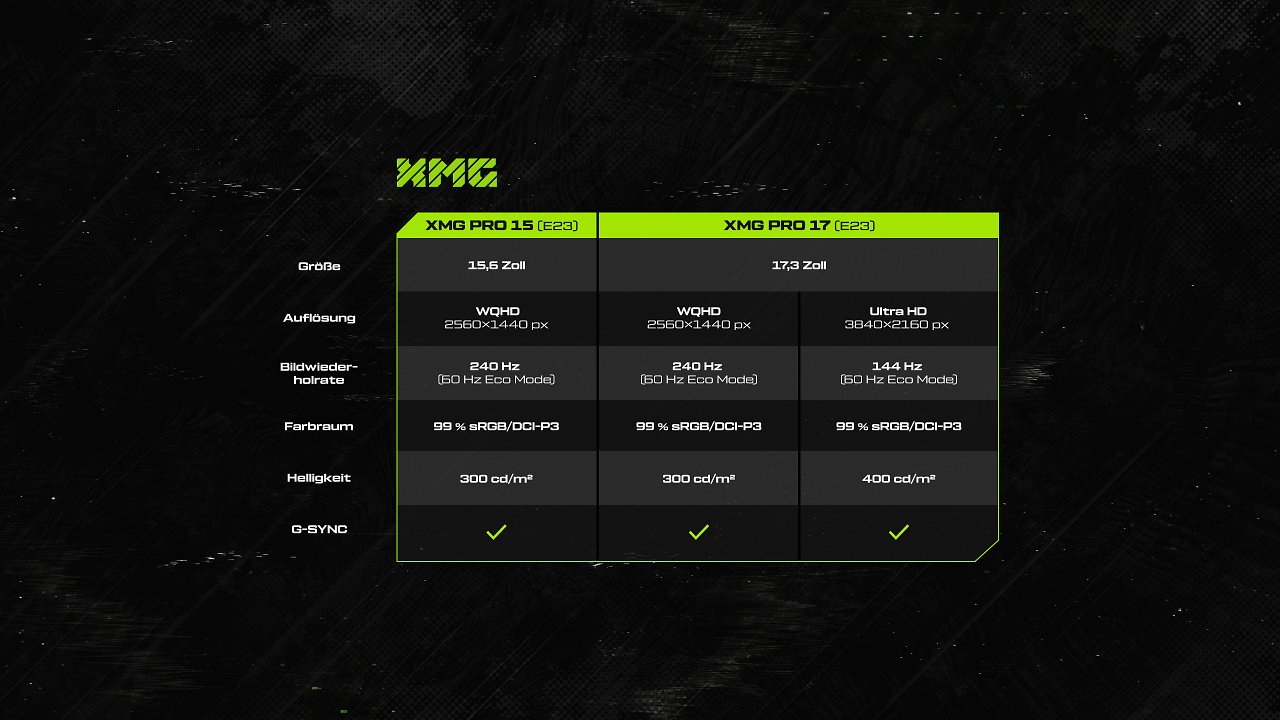 XMG

| | XMG PRO 15 (E23) | XMG PRO 17 (E23) | |
|---|---|---|---|
| Größe | 15,6 Zoll | 17,3 Zoll | |
| Auflösung | WQHD 2560×1440 px | WQHD 2560×1440 px | Ultra HD 3840×2160 px |
| Bildwiederholrate | 240 Hz (60 Hz Eco Mode) | 240 Hz (60 Hz Eco Mode) | 144 Hz (60 Hz Eco Mode) |
| Farbraum | 99 % sRGB/DCI-P3 | 99 % sRGB/DCI-P3 | 99 % sRGB/DCI-P3 |
| Helligkeit | 300 cd/m² | 300 cd/m² | 400 cd/m² |
| G-SYNC | ✓ | ✓ | ✓ |